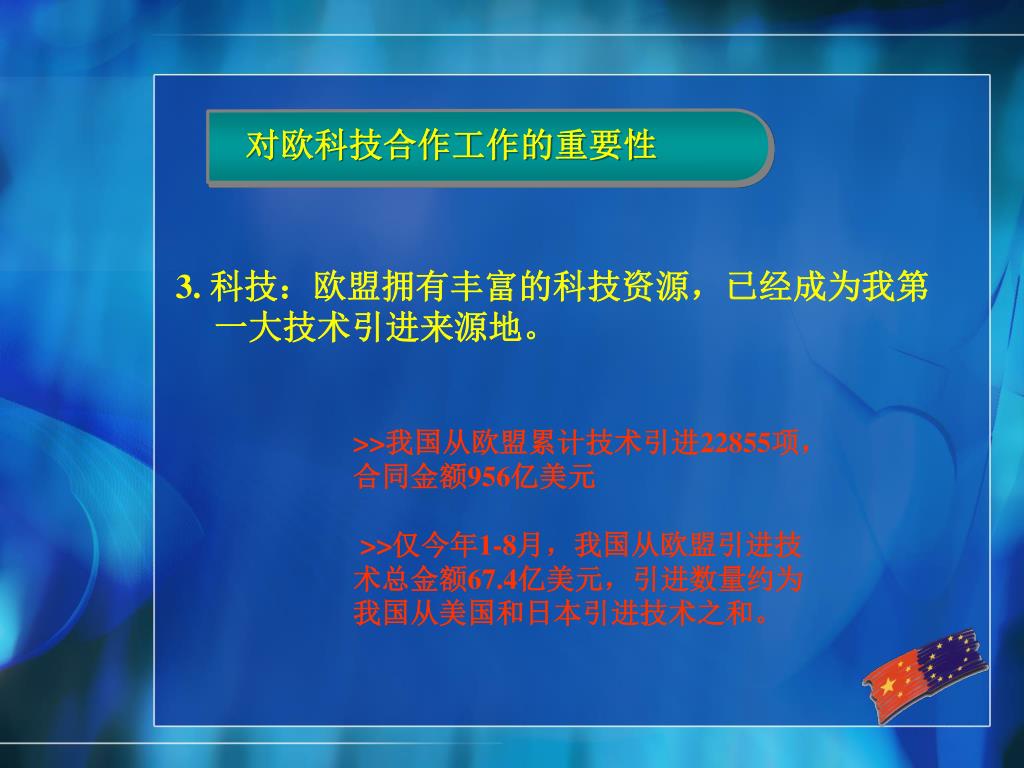 对欧科技合作工作的重要性

3. 科技：欧盟拥有丰富的科技资源，已经成为我第一大技术引进来源地。

>>我国从欧盟累计技术引进22855项，合同金额956亿美元

>>仅今年1-8月，我国从欧盟引进技术总金额67.4亿美元，引进数量约为我国从美国和日本引进技术之和。